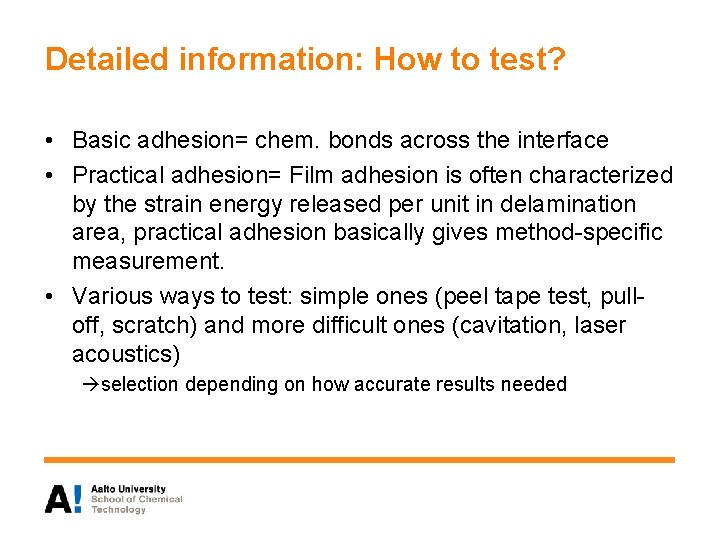 Detailed information: How to test?

• Basic adhesion= chem. bonds across the interface
• Practical adhesion= Film adhesion is often characterized by the strain energy released per unit in delamination area, practical adhesion basically gives method-specific measurement.
• Various ways to test: simple ones (peel tape test, pull-off, scratch) and more difficult ones (cavitation, laser acoustics)
→selection depending on how accurate results needed

A! Aalto University
School of Chemical
Technology